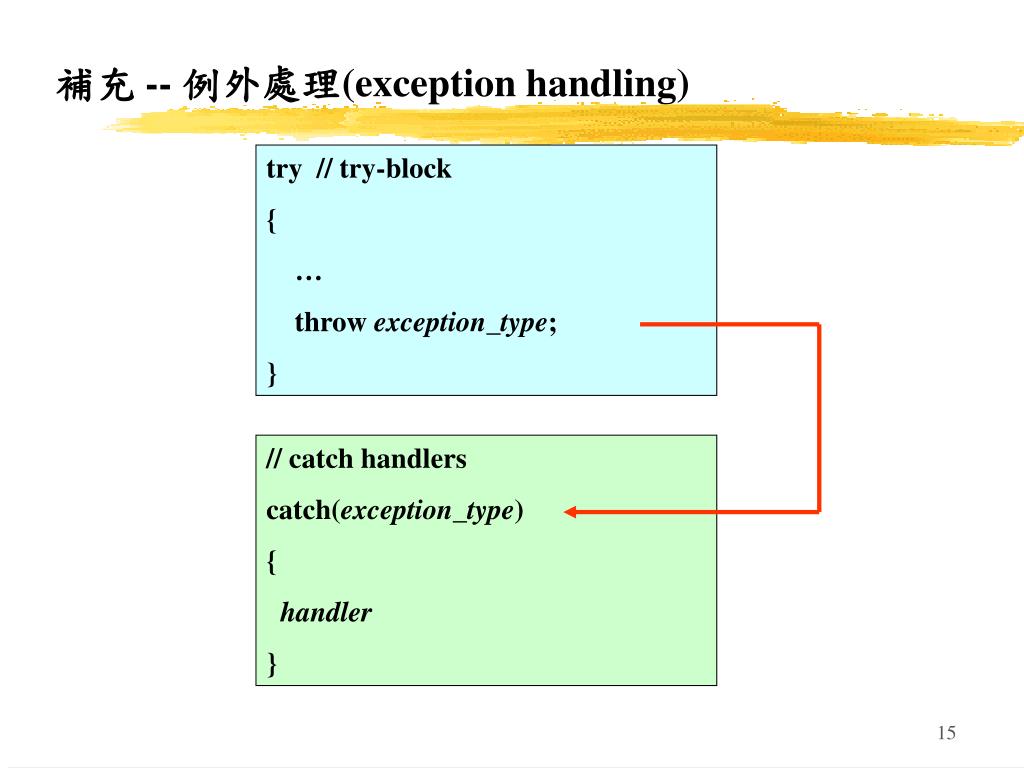 補充 -- 例外處理(exception handling)

try // try-block
{
…
throw exception_type;
}

// catch handlers
catch(exception_type)
{
handler
}

15